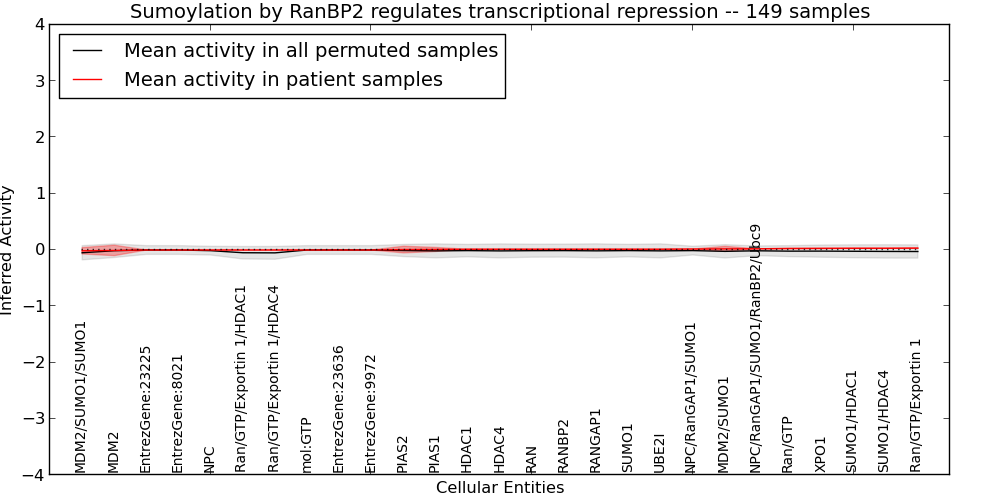 Sumoylation by RanBP2 regulates transcriptional repression -- 149 samples

Mean activity in all permuted samples
Mean activity in patient samples

Inferred Activity

4
3
2
1
0
−1
−2
−3
−4

MDM2/SUMO1/SUMO1
MDM2
EntrezGene:23225
EntrezGene:8021
NPC
Ran/GTP/Exportin 1/HDAC1
Ran/GTP/Exportin 1/HDAC4
mol:GTP
EntrezGene:23636
EntrezGene:9972
PIAS2
PIAS1
HDAC1
HDAC4
RAN
RANBP2
RANGAP1
SUMO1
UBE2I
NPC/RanGAP1/SUMO1
MDM2/SUMO1
NPC/RanGAP1/SUMO1/RanBP2/Ubc9
Ran/GTP
XPO1
SUMO1/HDAC1
SUMO1/HDAC4
Ran/GTP/Exportin 1

Cellular Entities